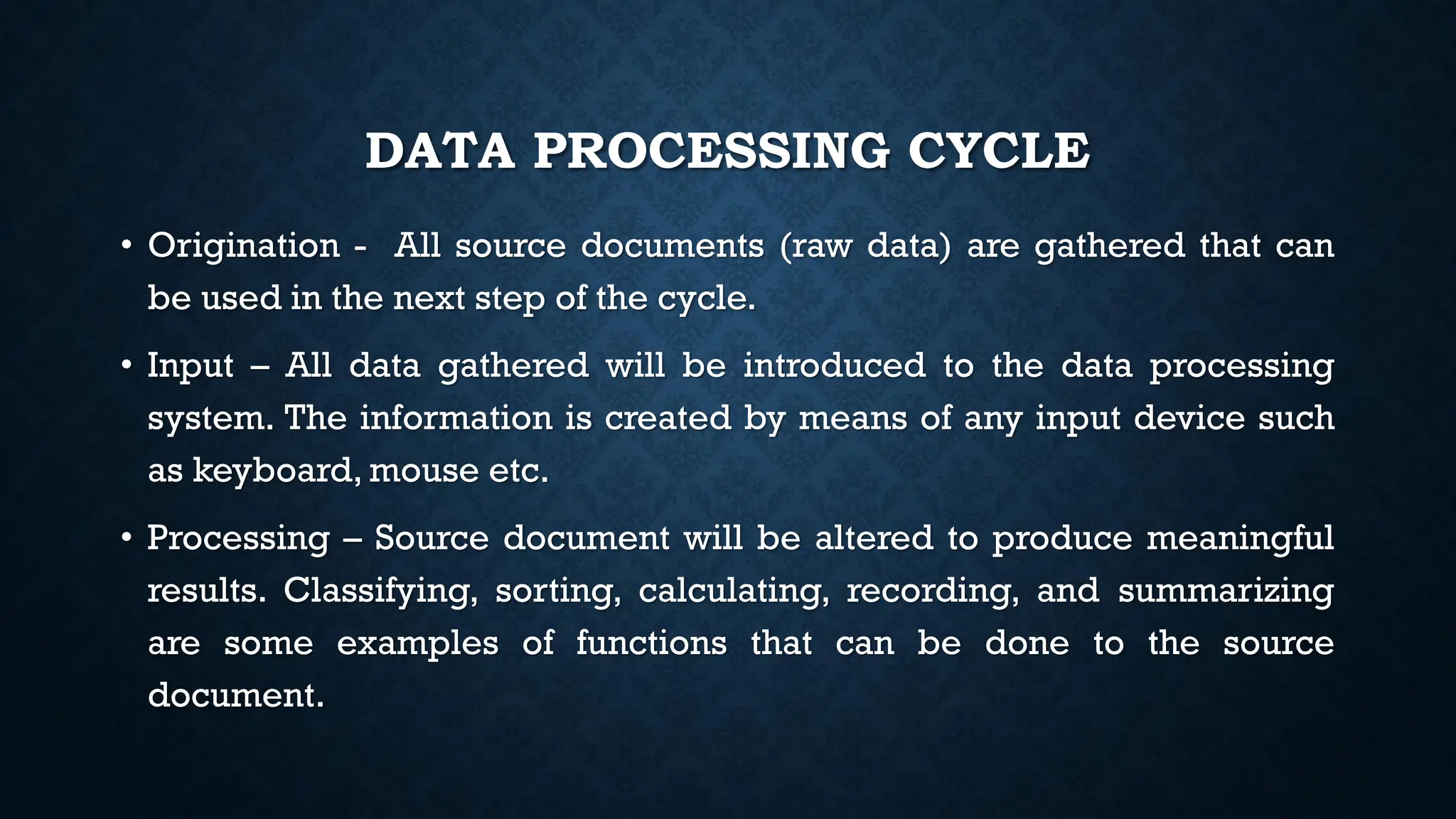 DATA PROCESSING CYCLE

• Origination - All source documents (raw data) are gathered that can be used in the next step of the cycle.

• Input – All data gathered will be introduced to the data processing system. The information is created by means of any input device such as keyboard, mouse etc.

• Processing – Source document will be altered to produce meaningful results. Classifying, sorting, calculating, recording, and summarizing are some examples of functions that can be done to the source document.